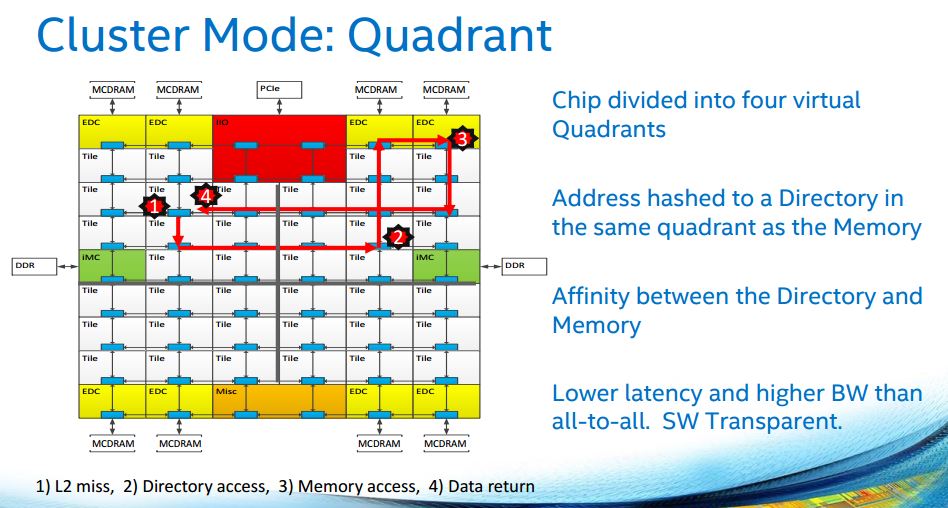 Cluster Mode: Quadrant

MCDRAM MCDRAM PCIe MCDRAM MCDRAM

EDC EDC IIO EDC EDC

Tile Tile Tile Tile

Tile Tile Tile Tile Tile Tile

Tile Tile Tile Tile Tile Tile

DDR iMC Tile Tile Tile Tile iMC DDR

Tile Tile Tile Tile Tile Tile

Tile Tile Tile Tile Tile Tile

Tile Tile Tile Tile Tile Tile

EDC EDC Misc EDC EDC

MCDRAM MCDRAM MCDRAM MCDRAM

1 2 3 4

Chip divided into four virtual Quadrants

Address hashed to a Directory in the same quadrant as the Memory

Affinity between the Directory and Memory

Lower latency and higher BW than all-to-all. SW Transparent.

1) L2 miss, 2) Directory access, 3) Memory access, 4) Data return